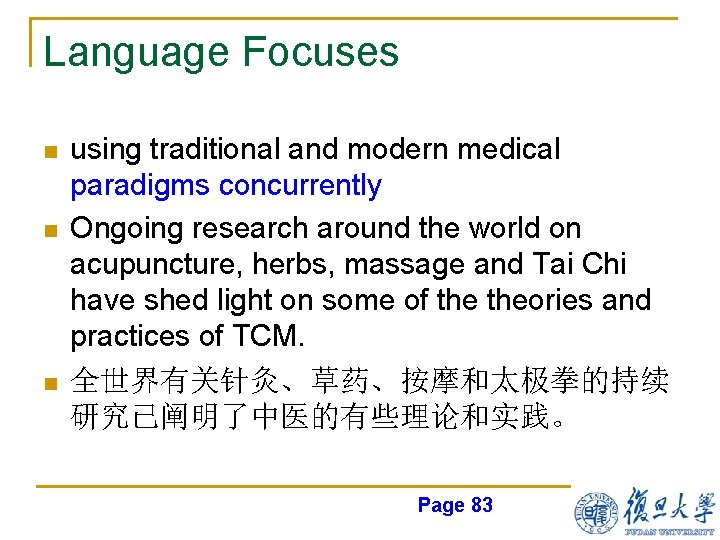 Language Focuses

using traditional and modern medical paradigms concurrently

Ongoing research around the world on acupuncture, herbs, massage and Tai Chi have shed light on some of the theories and practices of TCM.

全世界有关针灸、草药、按摩和太极拳的持续研究已阐明了中医的有些理论和实践。

Page 83

復旦大學
FUDAN UNIVERSITY